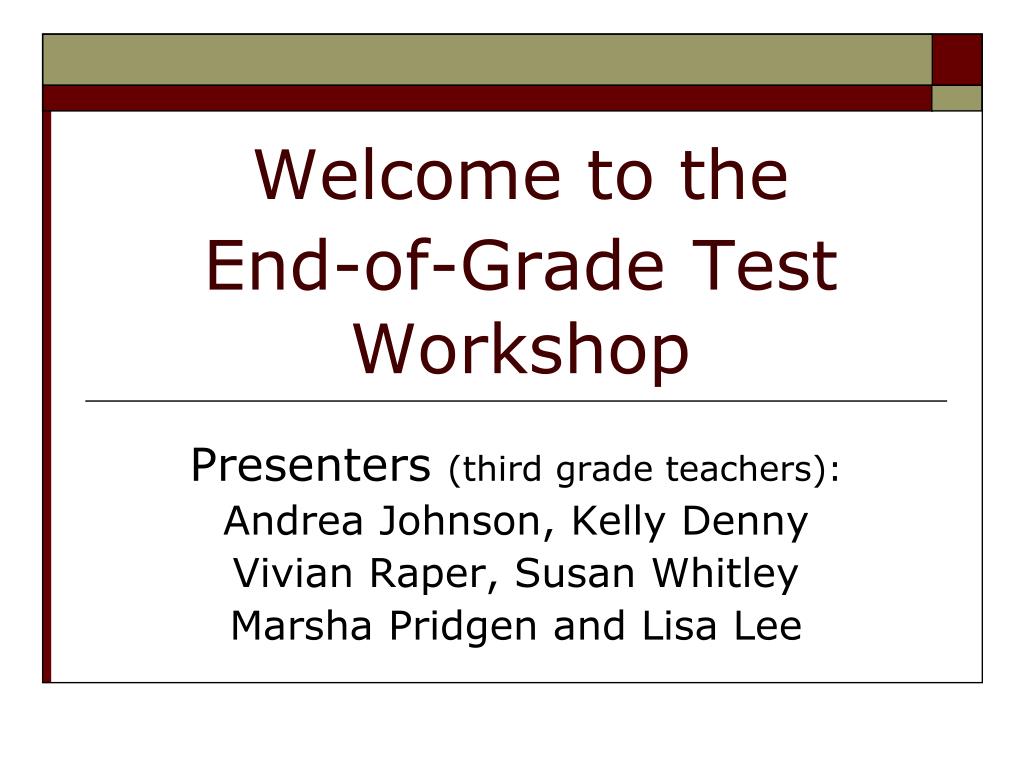 Welcome to the End-of-Grade Test Workshop

Presenters (third grade teachers):
Andrea Johnson, Kelly Denny
Vivian Raper, Susan Whitley
Marsha Pridgen and Lisa Lee